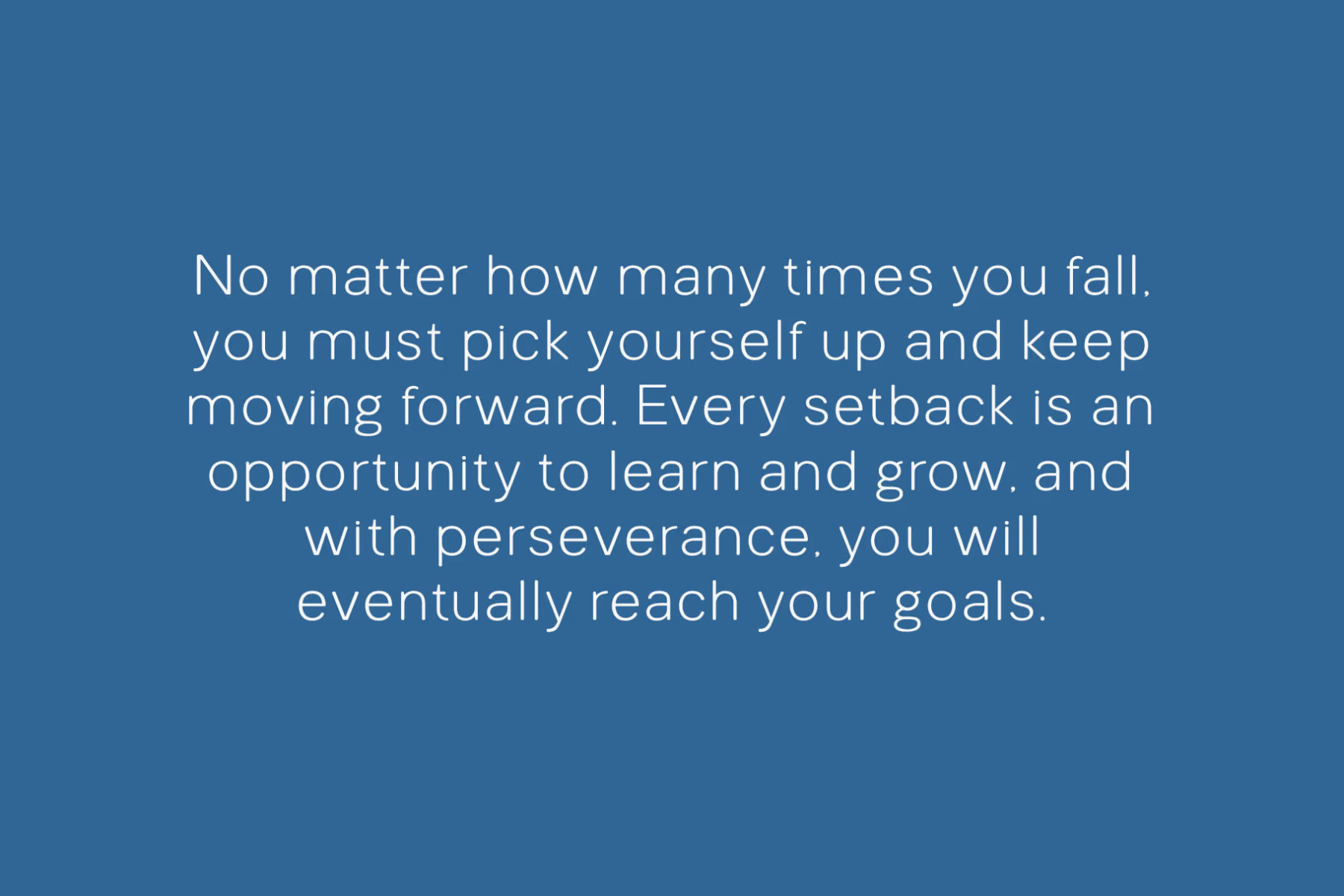 No matter how many times you fall, you must pick yourself up and keep moving forward. Every setback is an opportunity to learn and grow, and with perseverance, you will eventually reach your goals.